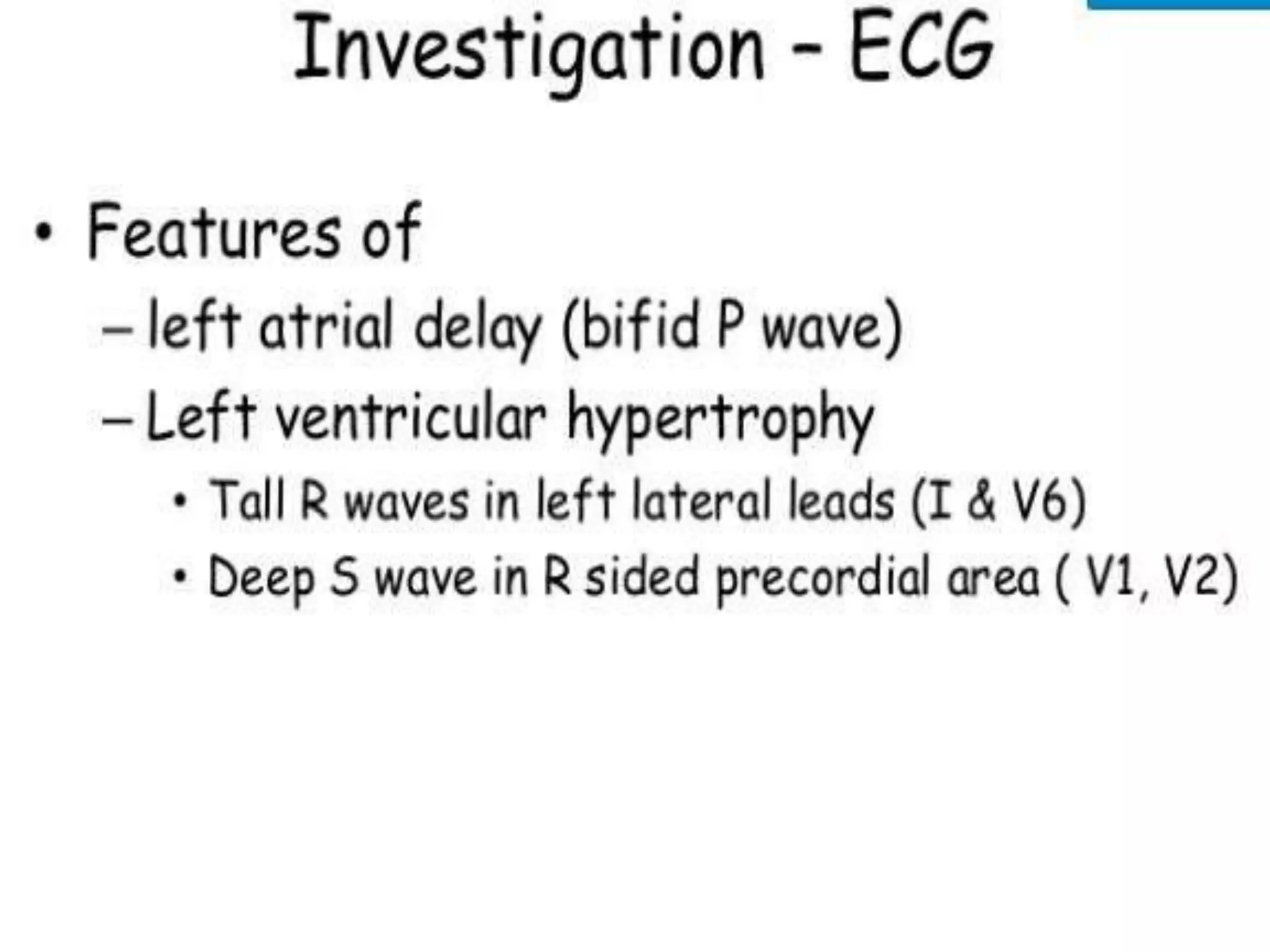 Investigation - ECG

• Features of
– left atrial delay (bifid P wave)
– Left ventricular hypertrophy
• Tall R waves in left lateral leads (I & V6)
• Deep S wave in R sided precordial area ( V1, V2)